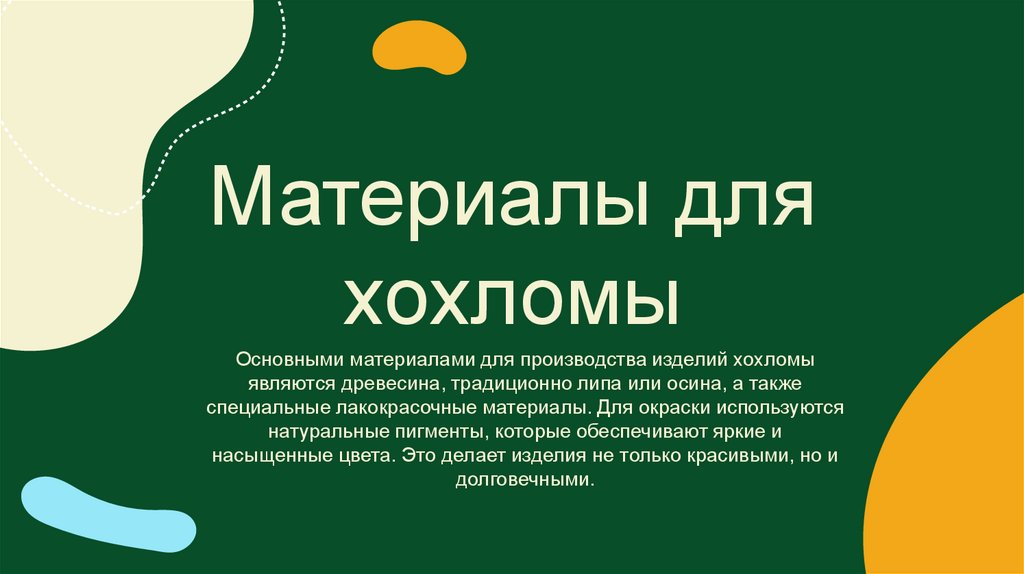 Материалы для хохломы

Основными материалами для производства изделий хохломы являются древесина, традиционно липа или осина, а также специальные лакокрасочные материалы. Для окраски используются натуральные пигменты, которые обеспечивают яркие и насыщенные цвета. Это делает изделия не только красивыми, но и долговечными.